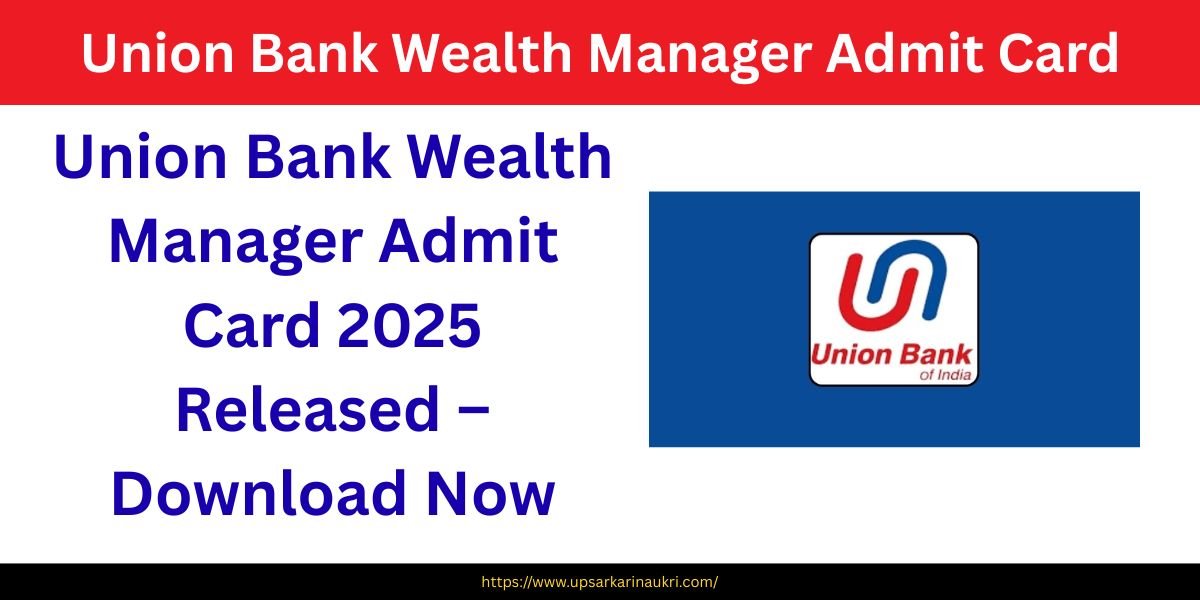 Union Bank Wealth Manager Admit Card

Union Bank Wealth Manager Admit Card 2025 Released – Download Now

Union Bank
of India

https://www.upsarkarinaukri.com/